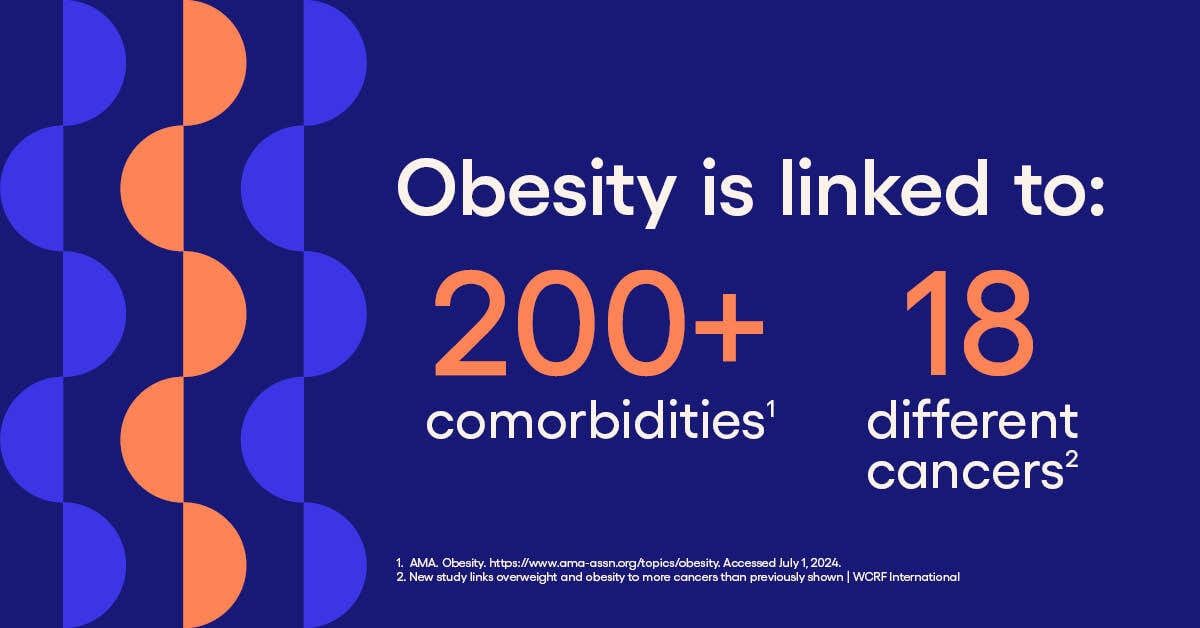 Obesity is linked to:

200+
comorbidities$^1$

18
different cancers$^2$

1. AMA. Obesity. https://www.ama-assn.org/topics/obesity. Accessed July 1, 2024.
2. New study links overweight and obesity to more cancers than previously shown | WCRF International